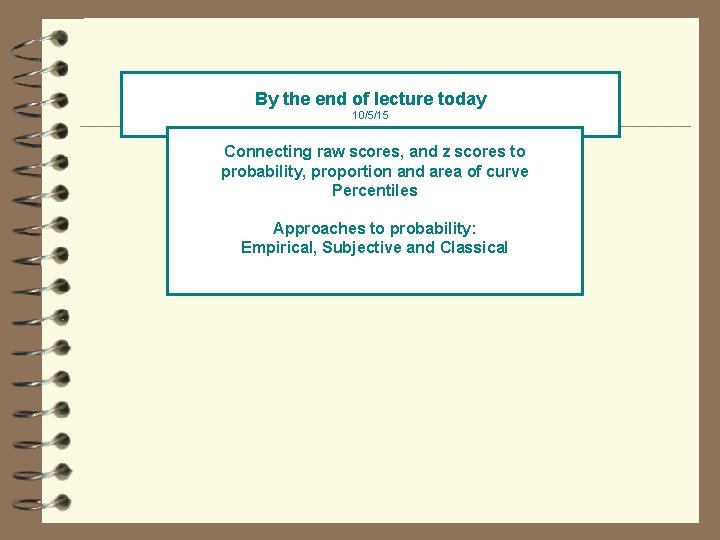 By the end of lecture today
10/5/15

Connecting raw scores, and z scores to probability, proportion and area of curve
Percentiles

Approaches to probability:
Empirical, Subjective and Classical